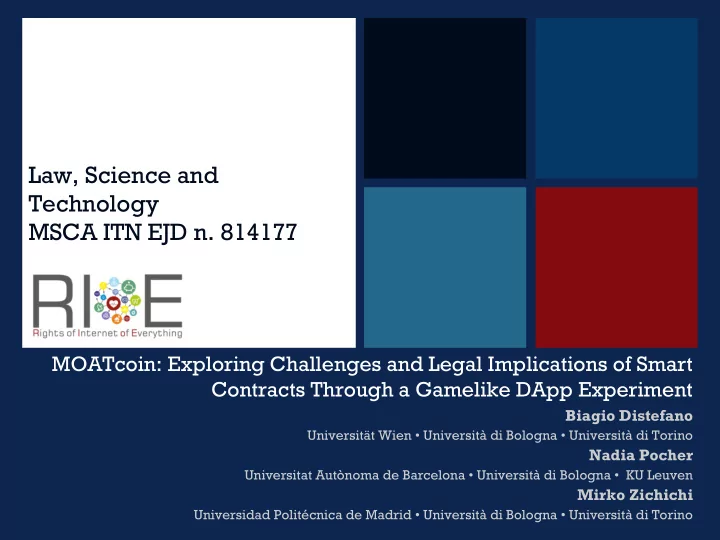 Law, Science and Technology
MSCA ITN EJD n. 814177

RIoE
Rights of Internet of Everything

MOATcoin: Exploring Challenges and Legal Implications of Smart Contracts Through a Gamelike DApp Experiment

Biagio Distefano
Universität Wien • Università di Bologna • Università di Torino

Nadia Pocher
Universitat Autònoma de Barcelona • Università di Bologna • KU Leuven

Mirko Zichichi
Universidad Politécnica de Madrid • Università di Bologna • Università di Torino